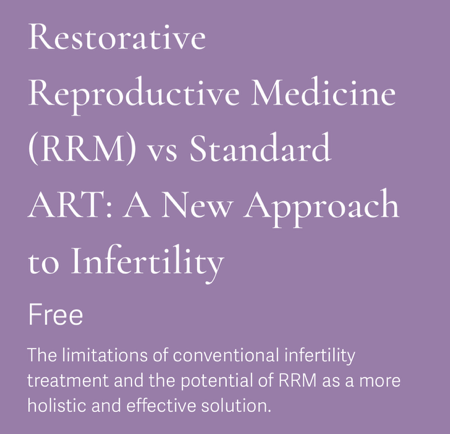 Restorative Reproductive Medicine (RRM) vs Standard ART: A New Approach to Infertility

Free

The limitations of conventional infertility treatment and the potential of RRM as a more holistic and effective solution.